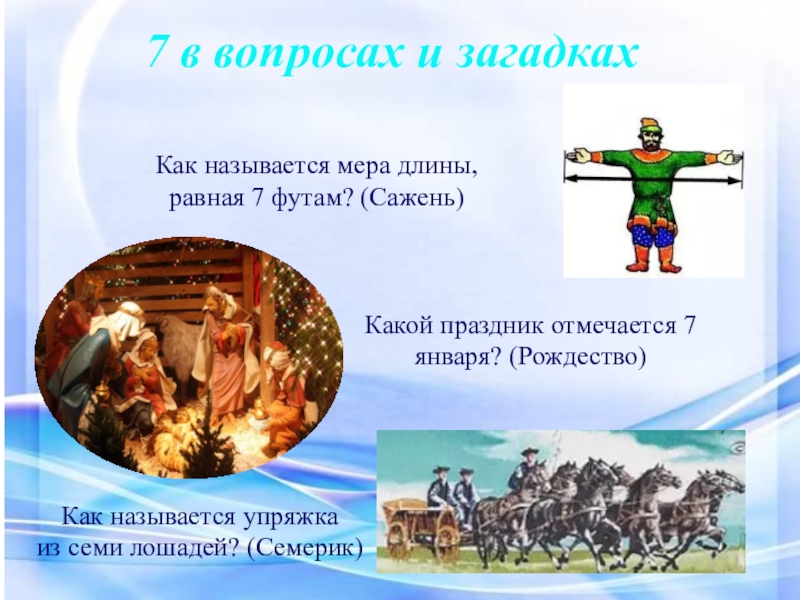 7 в вопросах и загадках

Как называется мера длины, равная 7 футам? (Сажень)

Какой праздник отмечается 7 января? (Рождество)

Как называется упряжка из семи лошадей? (Семерик)